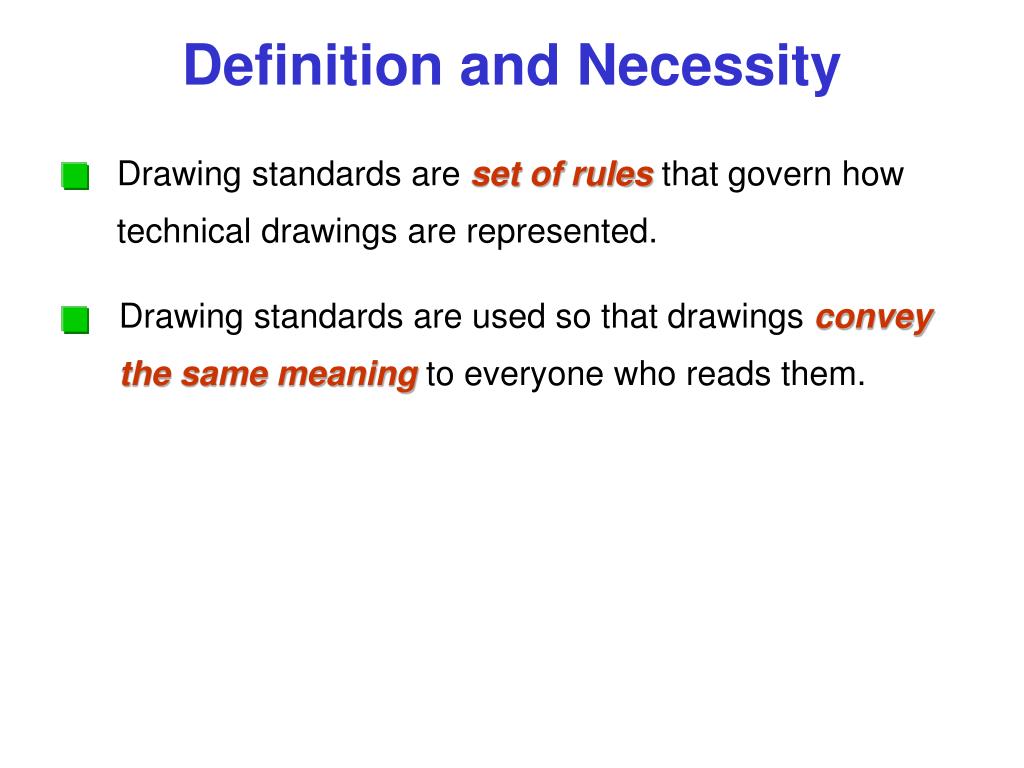 Definition and Necessity

Drawing standards are set of rules that govern how technical drawings are represented.

Drawing standards are used so that drawings convey the same meaning to everyone who reads them.